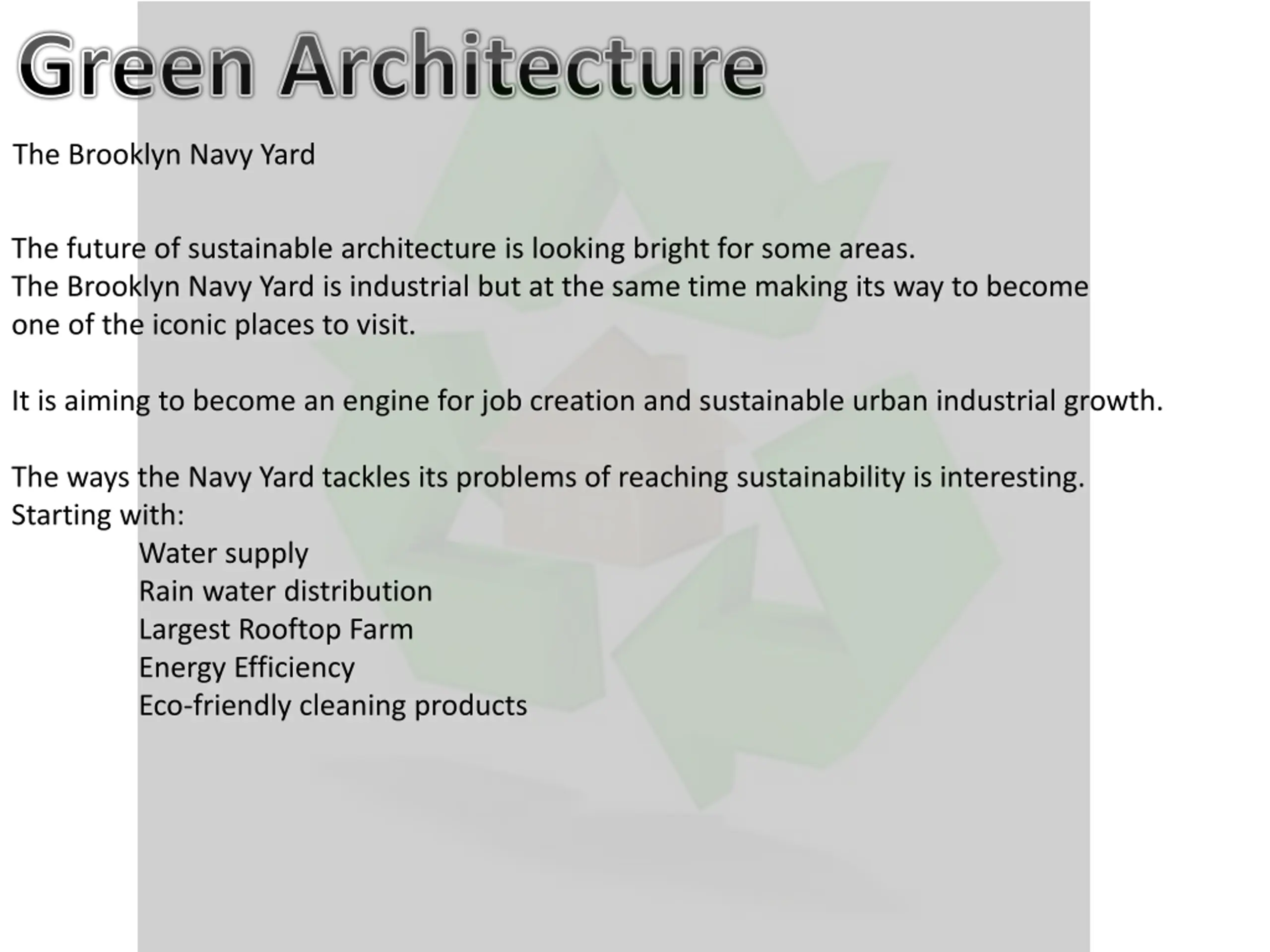 Green Architecture

The Brooklyn Navy Yard

The future of sustainable architecture is looking bright for some areas.
The Brooklyn Navy Yard is industrial but at the same time making its way to become one of the iconic places to visit.

It is aiming to become an engine for job creation and sustainable urban industrial growth.

The ways the Navy Yard tackles its problems of reaching sustainability is interesting.
Starting with:
Water supply
Rain water distribution
Largest Rooftop Farm
Energy Efficiency
Eco-friendly cleaning products